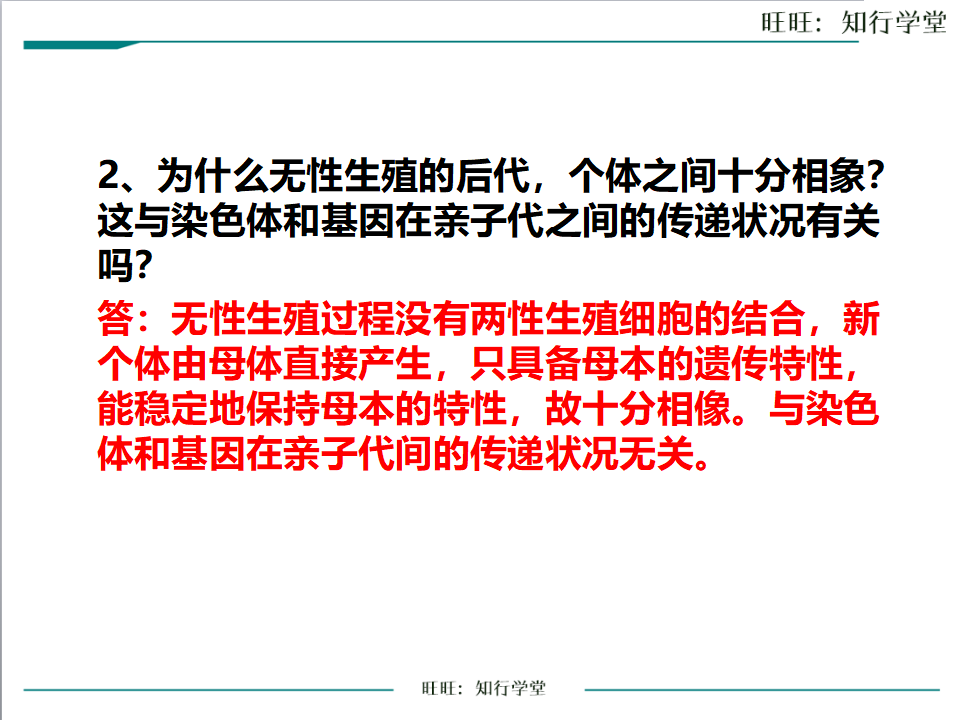 旺旺：知行学堂

2、为什么无性生殖的后代，个体之间十分相象？这与染色体和基因在亲子代之间的传递状况有关吗？

答：无性生殖过程没有两性生殖细胞的结合，新个体由母体直接产生，只具备母本的遗传特性，能稳定地保持母本的特性，故十分相像。与染色体和基因在亲子代间的传递状况无关。

旺旺：知行学堂